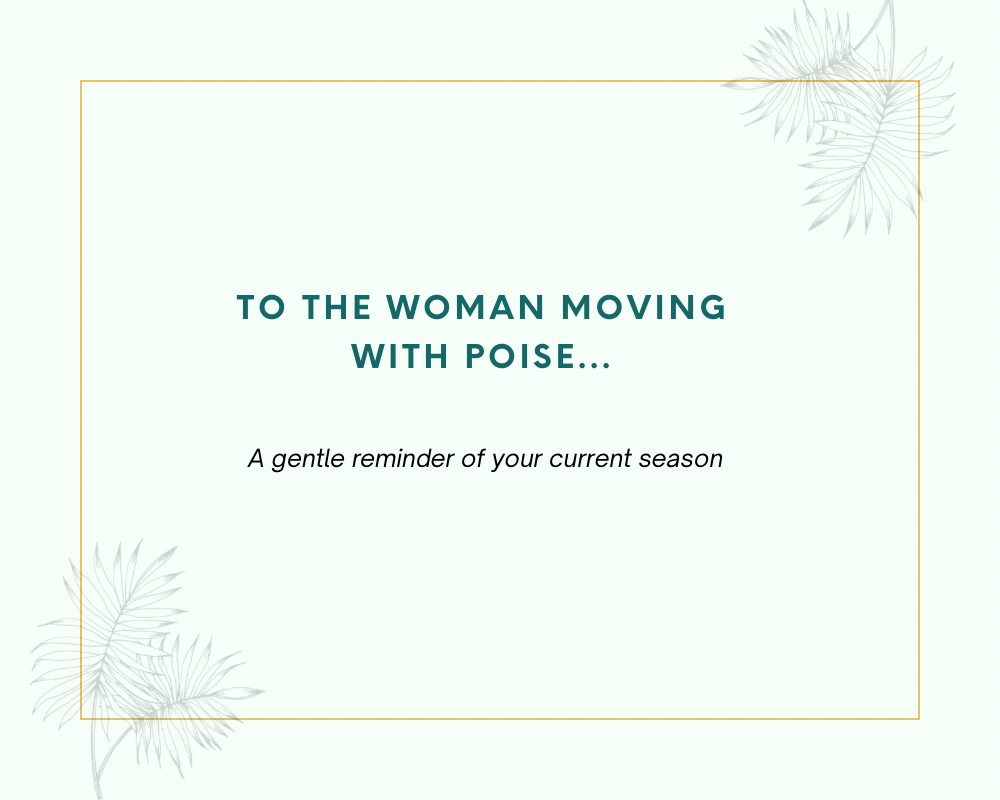 TO THE WOMAN MOVING WITH POISE...

A gentle reminder of your current season